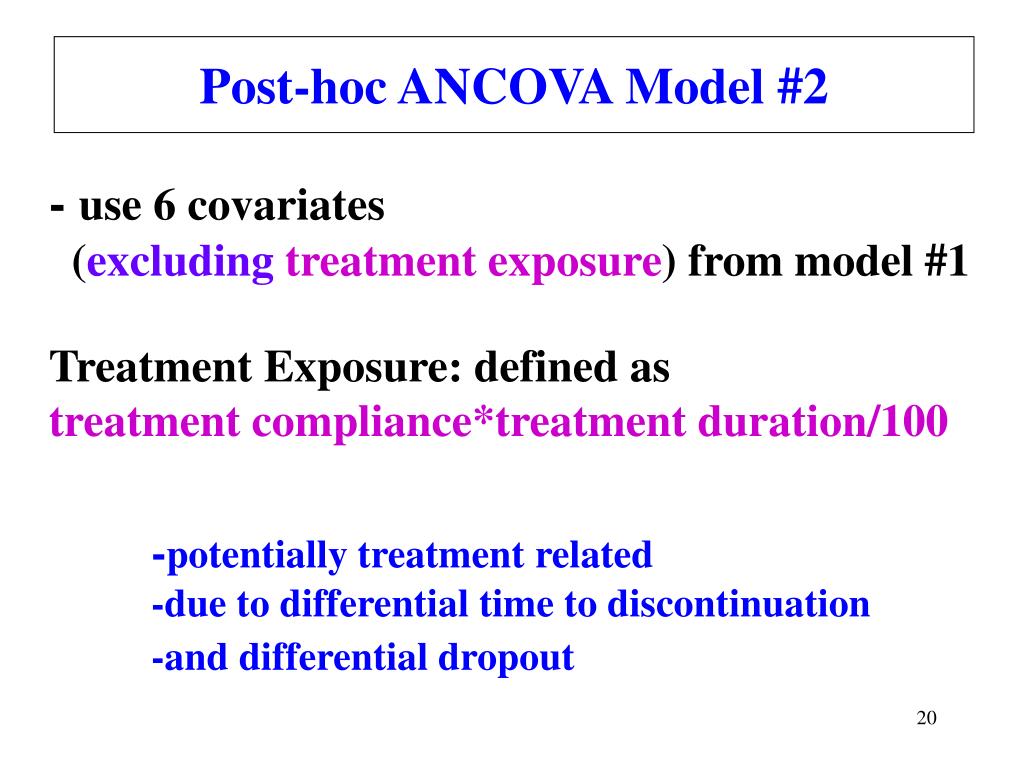 Post-hoc ANCOVA Model #2

- use 6 covariates
(excluding treatment exposure) from model #1

Treatment Exposure: defined as
treatment compliance*treatment duration/100

-potentially treatment related
-due to differential time to discontinuation
-and differential dropout

20